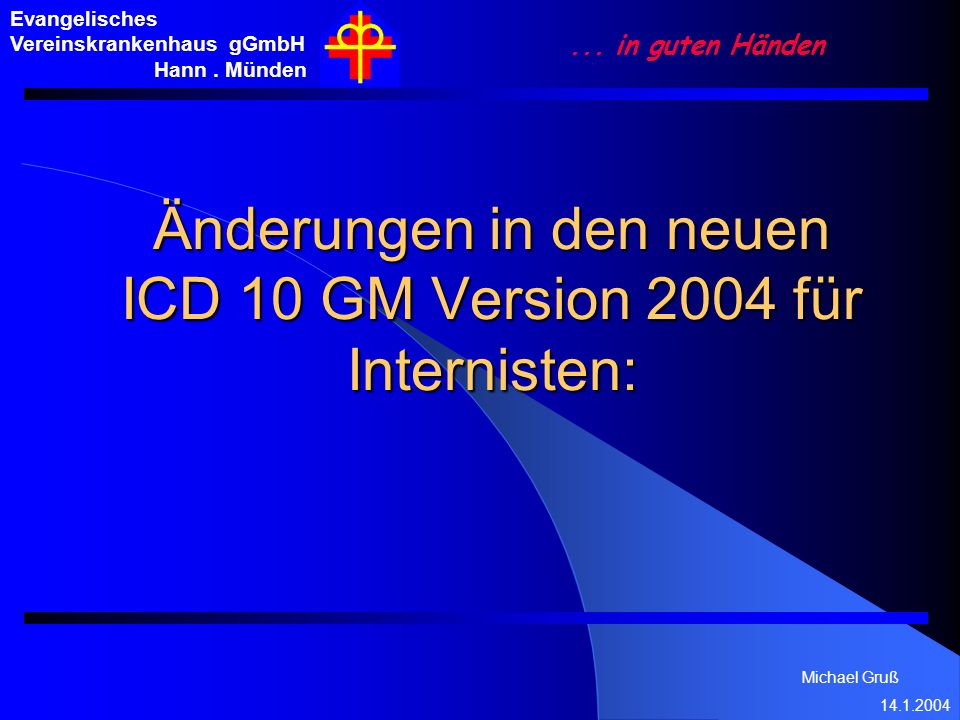 Evangelisches
Vereinskrankenhaus gGmbH
Hann . Münden

... in guten Händen

Änderungen in den neuen ICD 10 GM Version 2004 für Internisten:

Michael Gruß

14.1.2004